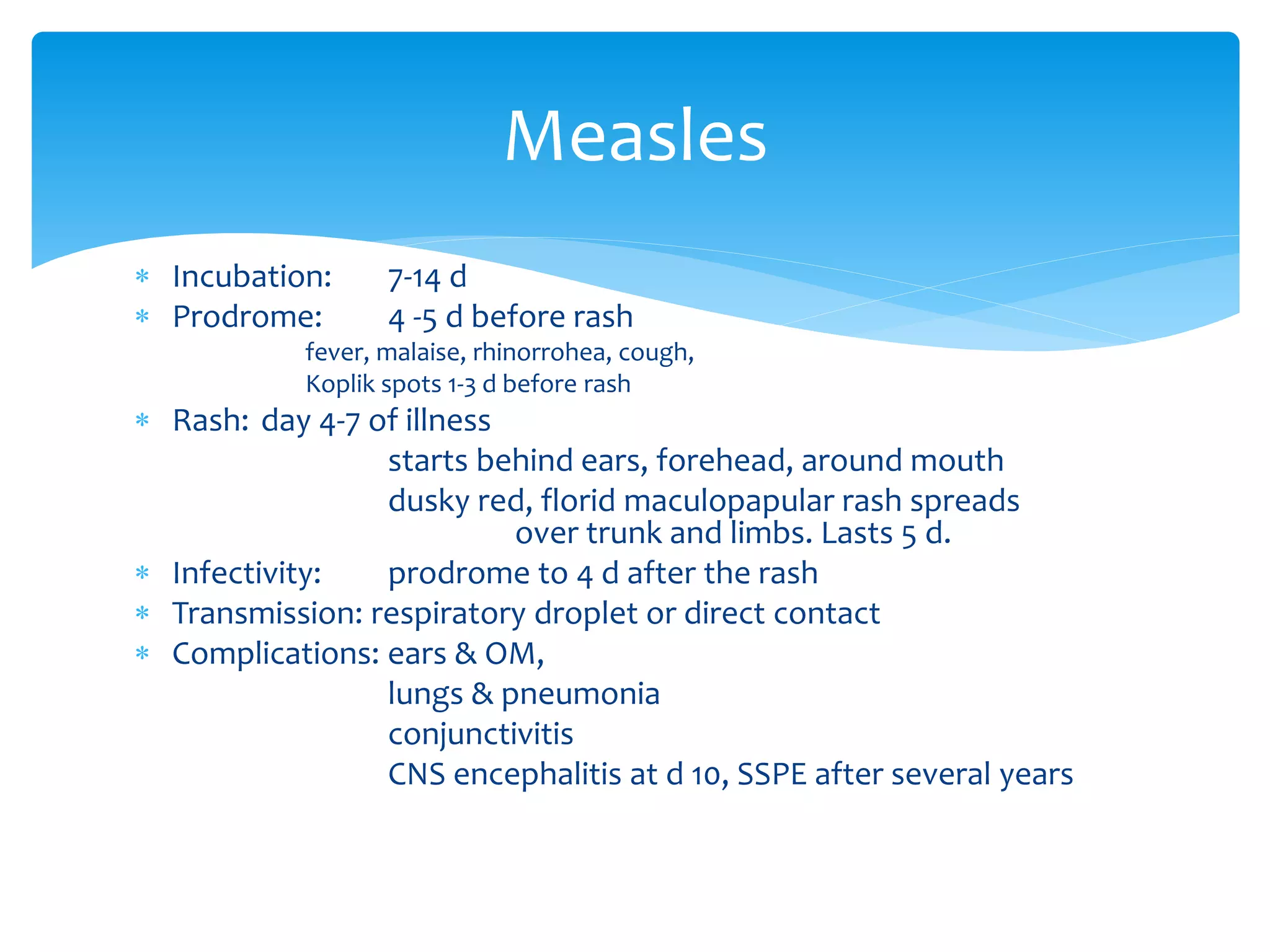 Measles

* Incubation: 7-14 d
* Prodrome: 4 -5 d before rash
fever, malaise, rhinorrohea, cough,
Koplik spots 1-3 d before rash
* Rash: day 4-7 of illness
starts behind ears, forehead, around mouth
dusky red, florid maculopapular rash spreads over trunk and limbs. Lasts 5 d.
* Infectivity: prodrome to 4 d after the rash
* Transmission: respiratory droplet or direct contact
* Complications: ears & OM,
lungs & pneumonia
conjunctivitis
CNS encephalitis at d 10, SSPE after several years